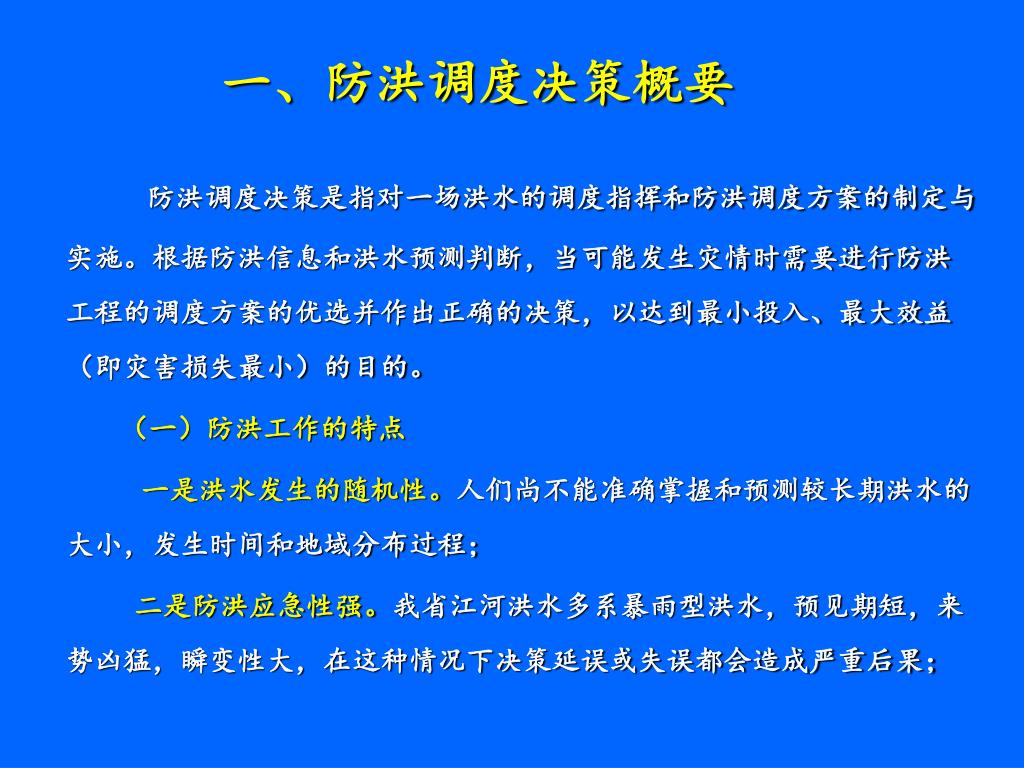 一、防洪调度决策概要

防洪调度决策是指对一场洪水的调度指挥和防洪调度方案的制定与实施。根据防洪信息和洪水预测判断，当可能发生灾情时需要进行防洪工程的调度方案的优选并作出正确的决策，以达到最小投入、最大效益（即灾害损失最小）的目的。

（一）防洪工作的特点

一是洪水发生的随机性。人们尚不能准确掌握和预测较长期洪水的大小，发生时间和地域分布过程；

二是防洪应急性强。我省江河洪水多系暴雨型洪水，预见期短，来势凶猛，瞬变性大，在这种情况下决策延误或失误都会造成严重后果；